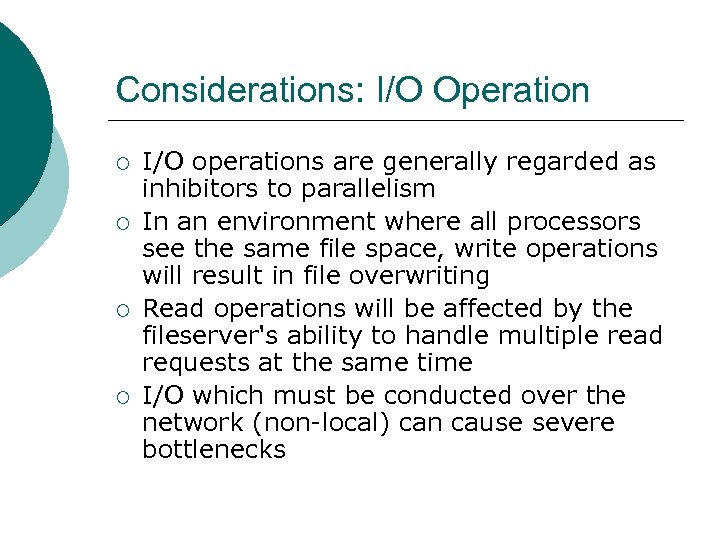 Considerations: I/O Operation

○ I/O operations are generally regarded as inhibitors to parallelism
○ In an environment where all processors see the same file space, write operations will result in file overwriting
○ Read operations will be affected by the fileserver's ability to handle multiple read requests at the same time
○ I/O which must be conducted over the network (non-local) can cause severe bottlenecks